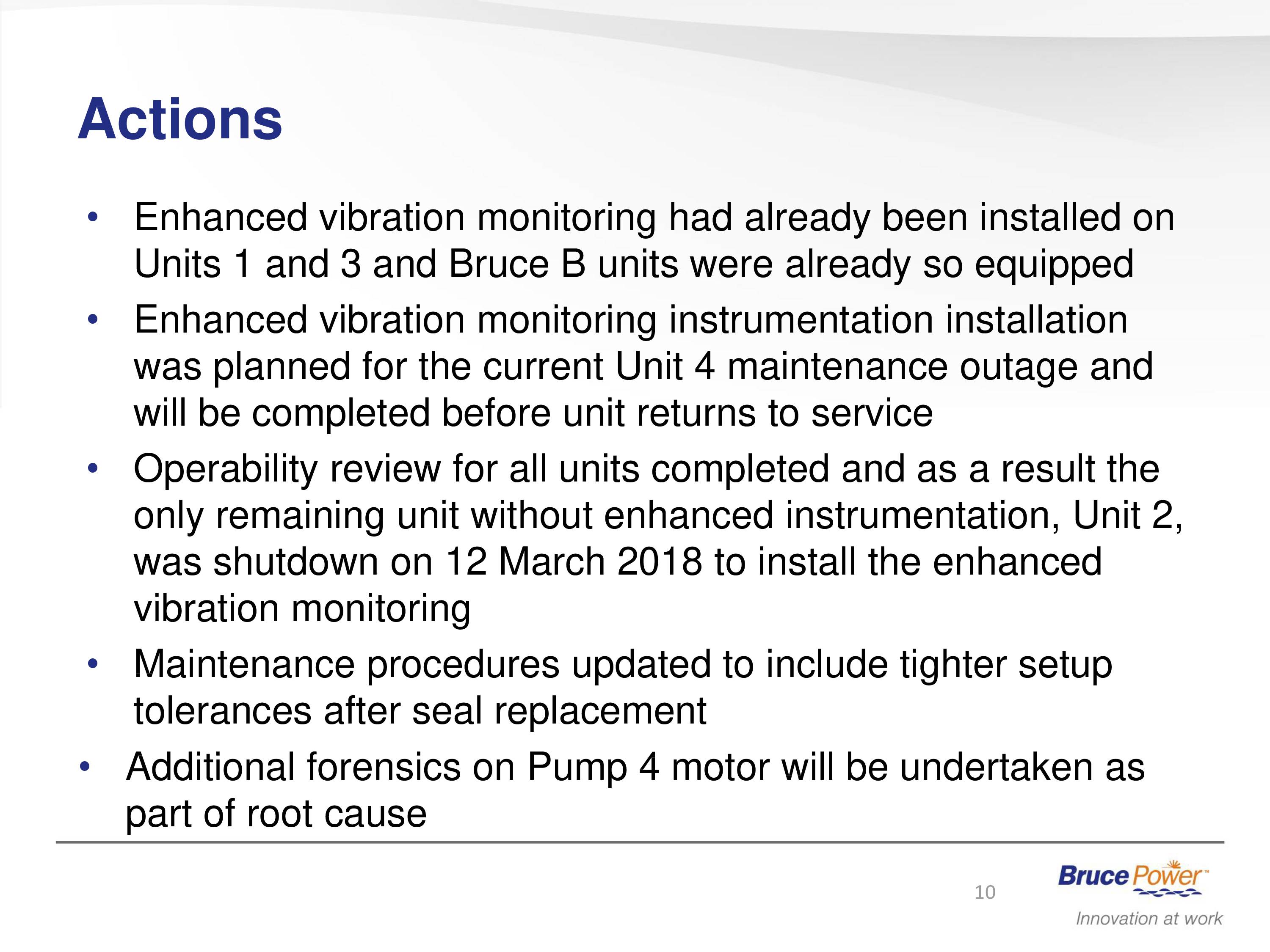 Actions

• Enhanced vibration monitoring had already been installed on Units 1 and 3 and Bruce B units were already so equipped
• Enhanced vibration monitoring instrumentation installation was planned for the current Unit 4 maintenance outage and will be completed before unit returns to service
• Operability review for all units completed and as a result the only remaining unit without enhanced instrumentation, Unit 2, was shutdown on 12 March 2018 to install the enhanced vibration monitoring
• Maintenance procedures updated to include tighter setup tolerances after seal replacement
• Additional forensics on Pump 4 motor will be undertaken as part of root cause

10

Bruce Power™
Innovation at work